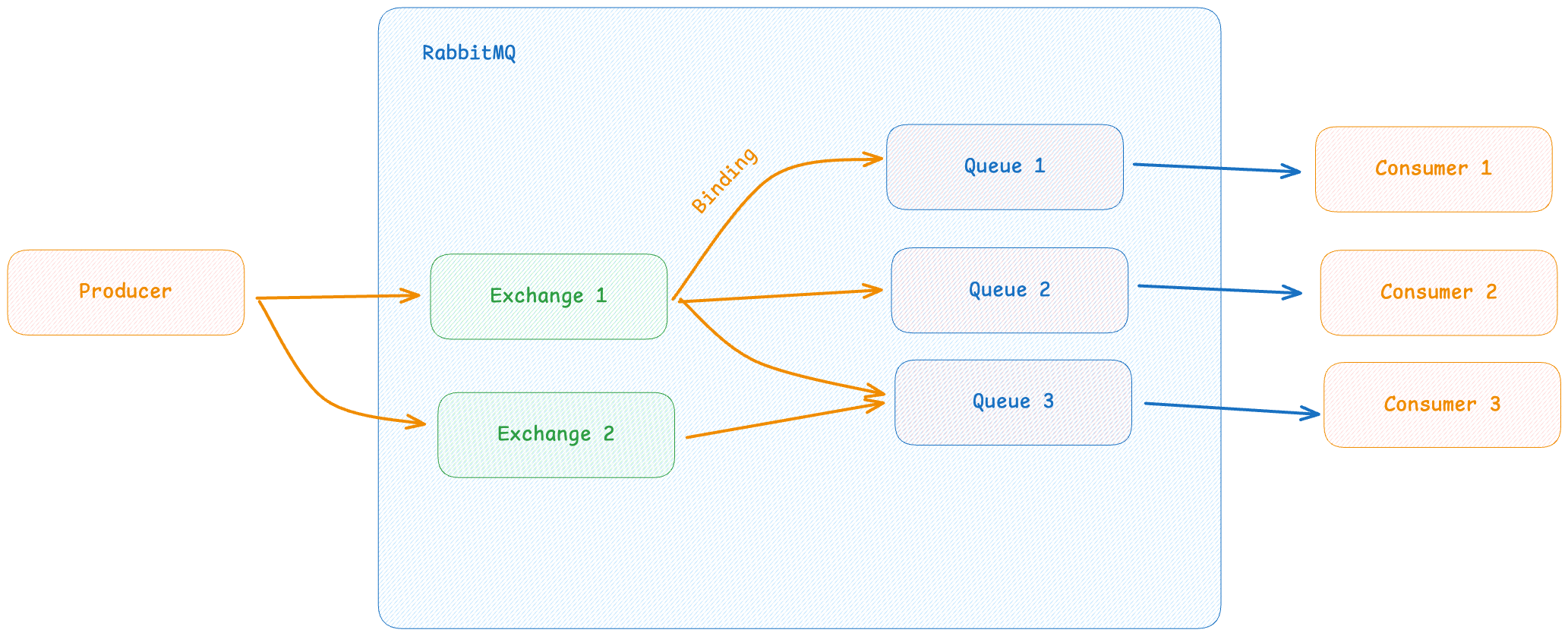 RabbitMQ

Producer

Exchange 1

Exchange 2

Binding

Queue 1

Queue 2

Queue 3

Consumer 1

Consumer 2

Consumer 3